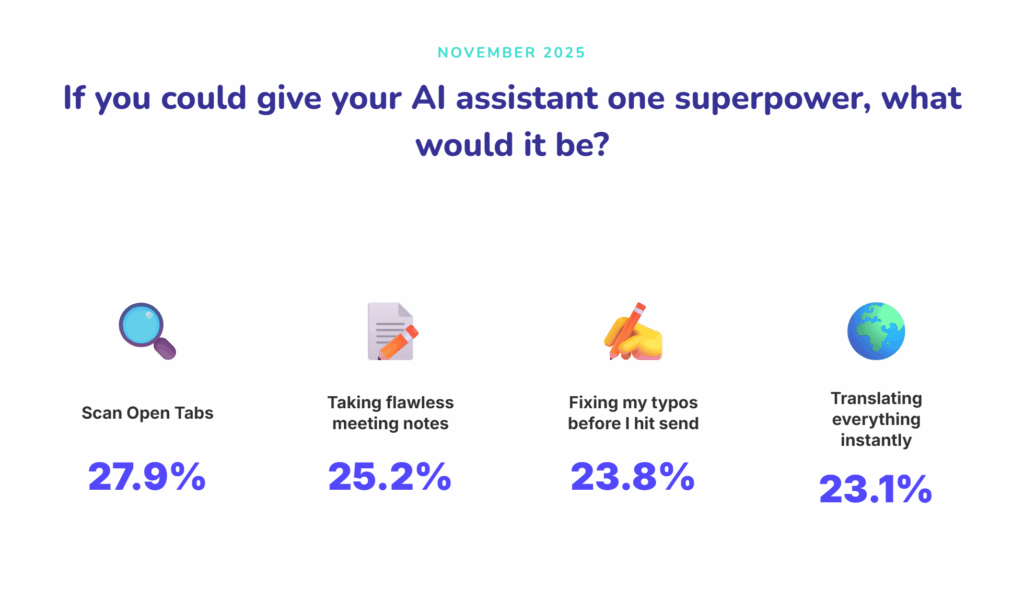 NOVEMBER 2025

If you could give your AI assistant one superpower, what would it be?

Scan Open Tabs

27.9%

Taking flawless meeting notes

25.2%

Fixing my typos before I hit send

23.8%

Translating everything instantly

23.1%